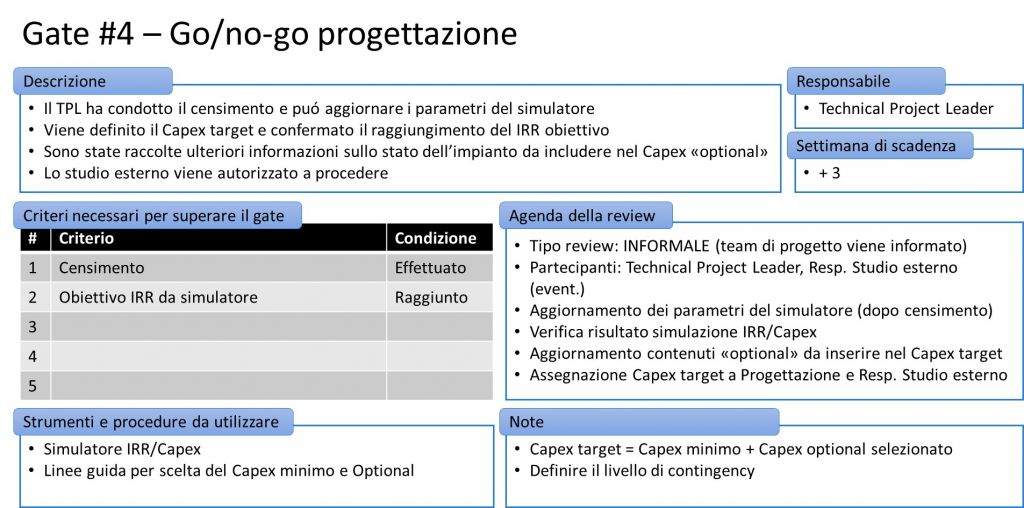 Gate #4 – Go/no-go progettazione

Descrizione
• Il TPL ha condotto il censimento e puó aggiornare i parametri del simulatore
• Viene definito il Capex target e confermato il raggiungimento del IRR obiettivo
• Sono state raccolte ulteriori informazioni sullo stato dell'impianto da includere nel Capex «optional»
• Lo studio esterno viene autorizzato a procedere

Responsabile
• Technical Project Leader

Settimana di scadenza
• + 3

Criteri necessari per superare il gate

| # | Criterio | Condizione |
|---|---|---|
| 1 | Censimento | Effettuato |
| 2 | Obiettivo IRR da simulatore | Raggiunto |
| 3 | | |
| 4 | | |
| 5 | | |

Agenda della review
• Tipo review: INFORMALE (team di progetto viene informato)
• Partecipanti: Technical Project Leader, Resp. Studio esterno (event.)
• Aggiornamento dei parametri del simulatore (dopo censimento)
• Verifica risultato simulazione IRR/Capex
• Aggiornamento contenuti «optional» da inserire nel Capex target
• Assegnazione Capex target a Progettazione e Resp. Studio esterno

Strumenti e procedure da utilizzare
• Simulatore IRR/Capex
• Linee guida per scelta del Capex minimo e Optional

Note
• Capex target = Capex minimo + Capex optional selezionato
• Definire il livello di contingency